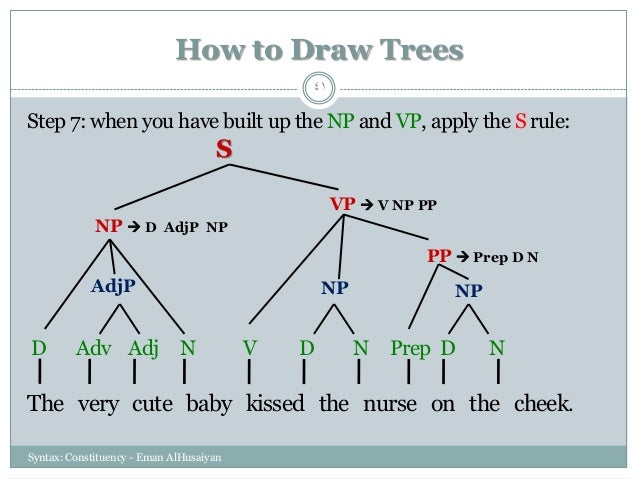 How to Draw Trees

٤١

Step 7: when you have built up the NP and VP, apply the S rule:

S

NP → D AdjP NP

VP → V NP PP

PP → Prep D N

AdjP

NP

NP

D Adv Adj N V D N Prep D N

The very cute baby kissed the nurse on the cheek.

Syntax: Constituency - Eman AlHusaiyan